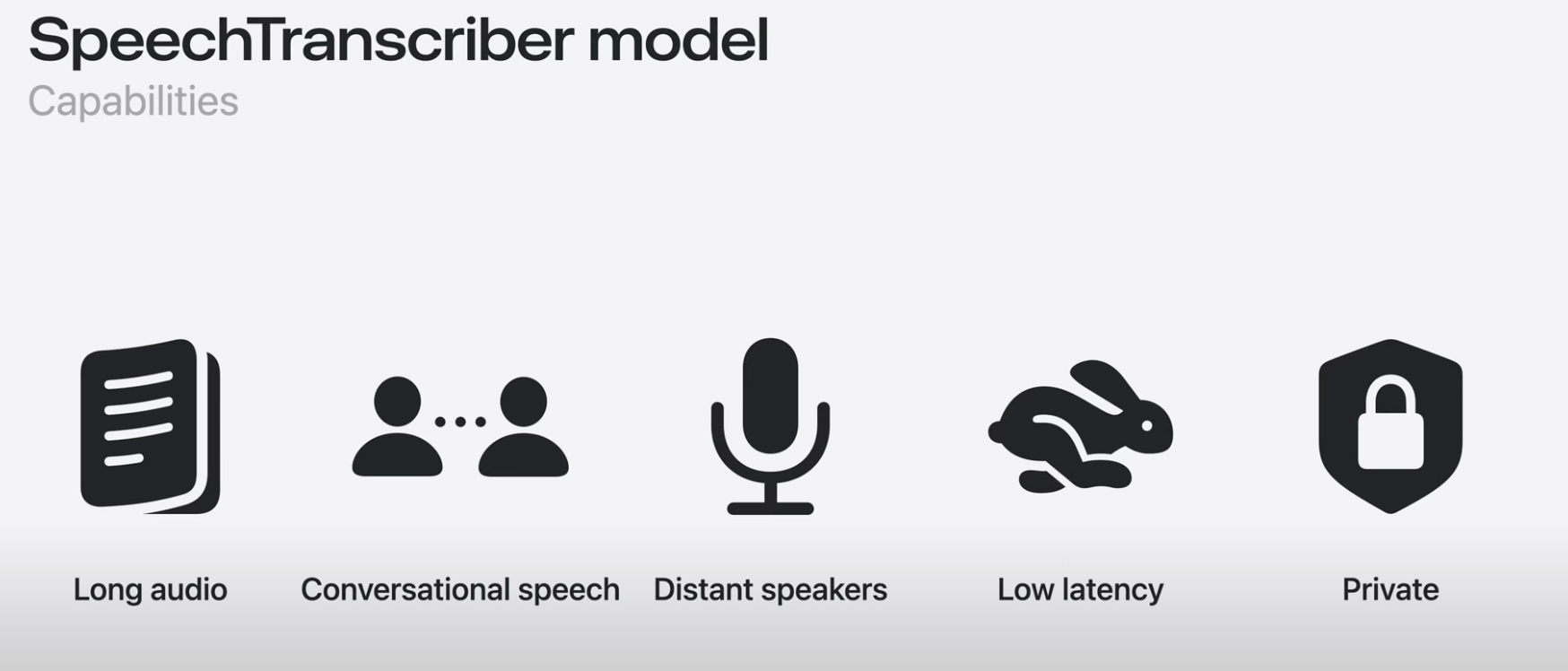 SpeechTranscriber model
Capabilities

Long audio

Conversational speech

Distant speakers

Low latency

Private